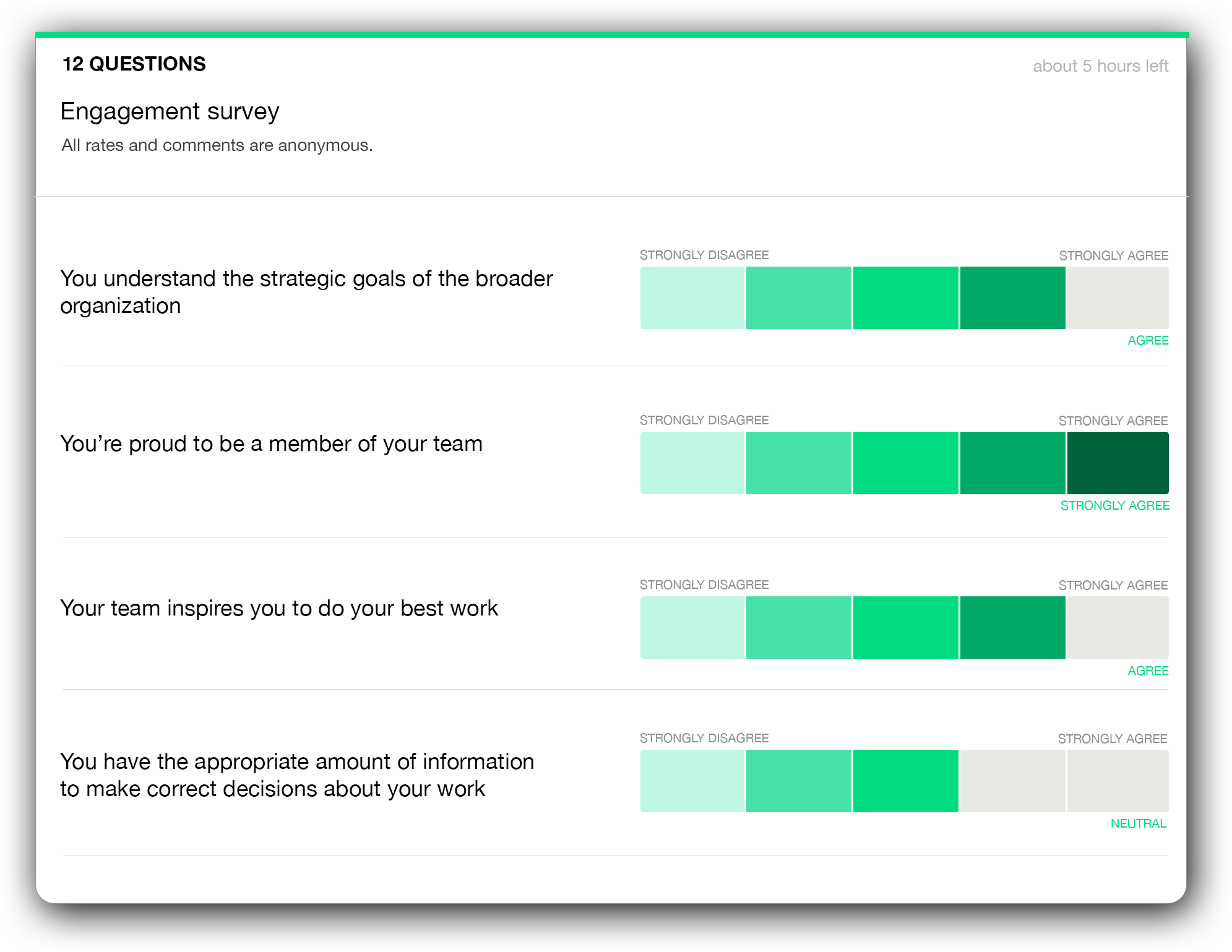 12 QUESTIONS

about 5 hours left

Engagement survey

All rates and comments are anonymous.

You understand the strategic goals of the broader organization

STRONGLY DISAGREE

STRONGLY AGREE

AGREE

You’re proud to be a member of your team

STRONGLY DISAGREE

STRONGLY AGREE

STRONGLY AGREE

Your team inspires you to do your best work

STRONGLY DISAGREE

STRONGLY AGREE

AGREE

You have the appropriate amount of information to make correct decisions about your work

STRONGLY DISAGREE

STRONGLY AGREE

NEUTRAL